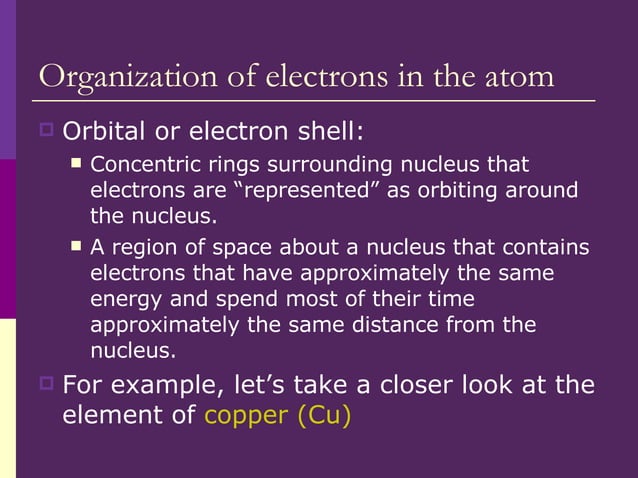 Organization of electrons in the atom

Orbital or electron shell:

Concentric rings surrounding nucleus that electrons are “represented” as orbiting around the nucleus.

A region of space about a nucleus that contains electrons that have approximately the same energy and spend most of their time approximately the same distance from the nucleus.

For example, let’s take a closer look at the element of copper (Cu)